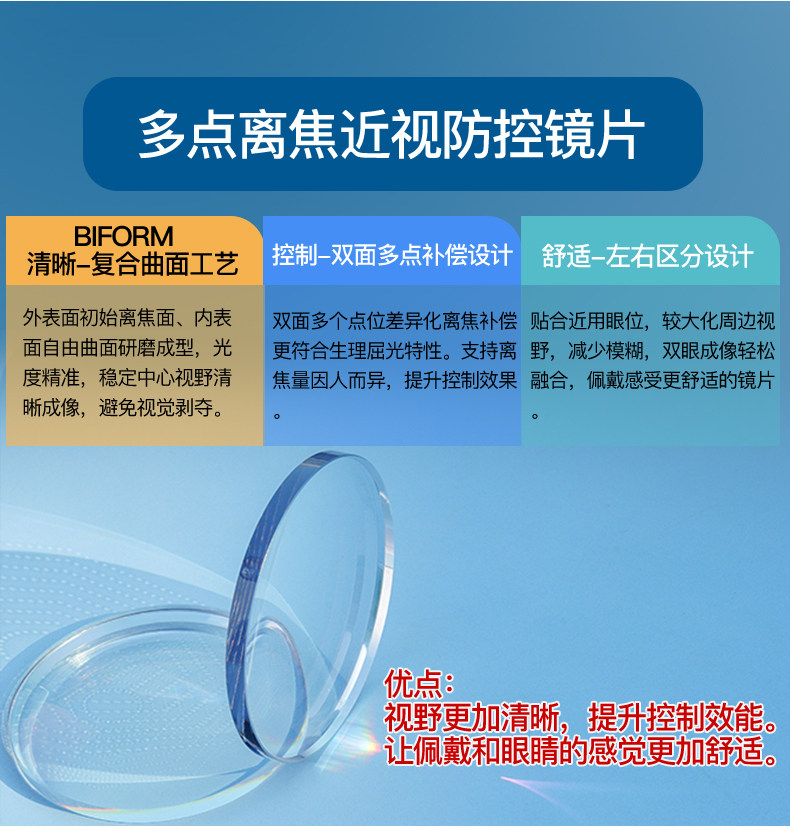 多点离焦近视防控镜片

BIFORM
清晰–复合曲面工艺

外表面初始离焦面、内表面自由曲面研磨成型，光度精准，稳定中心视野清晰成像，避免视觉剥夺。

控制–双面多点补偿设计

双面多个点位差异化离焦补偿更符合生理屈光特性。支持离焦量因人而异，提升控制效果。

舒适–左右区分设计

贴合近用眼位，较大化周边视野，减少模糊，双眼成像轻松融合，佩戴感受更舒适的镜片。

优点：
视野更加清晰，提升控制效能。
让佩戴和眼睛的感觉更加舒适。